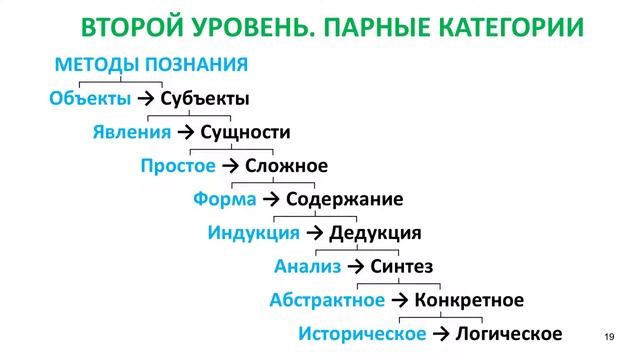 ВТОРОЙ УРОВЕНЬ. ПАРНЫЕ КАТЕГОРИИ

МЕТОДЫ ПОЗНАНИЯ

Объекты → Субъекты

Явления → Сущности

Простое → Сложное

Форма → Содержание

Индукция → Дедукция

Анализ → Синтез

Абстрактное → Конкретное

Историческое → Логическое

19